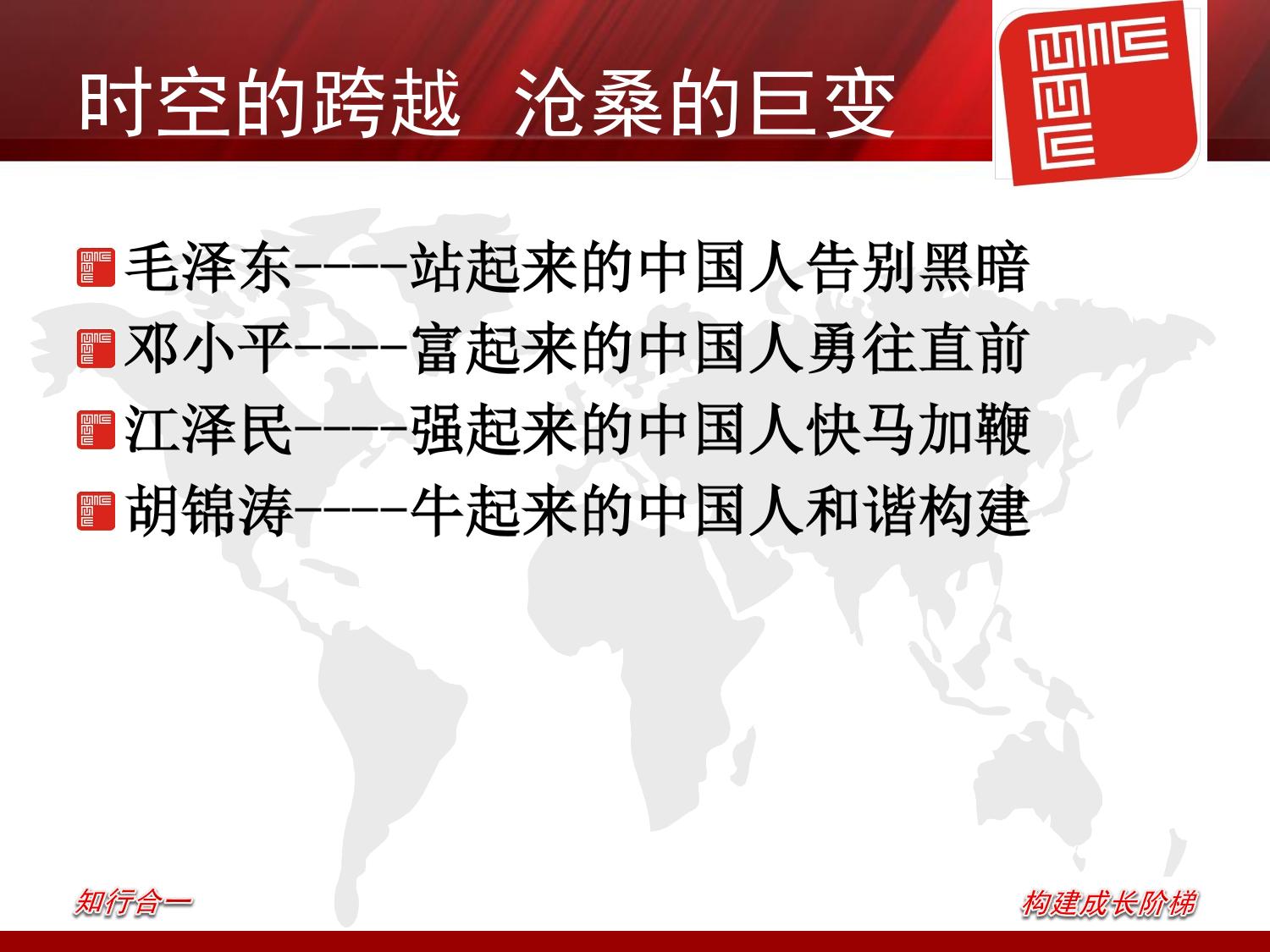 时空的跨越 沧桑的巨变

毛泽东----站起来的中国人告别黑暗

邓小平----富起来的中国人勇往直前

江泽民----强起来的中国人快马加鞭

胡锦涛----牛起来的中国人和谐构建

知行合一

构建成长阶梯